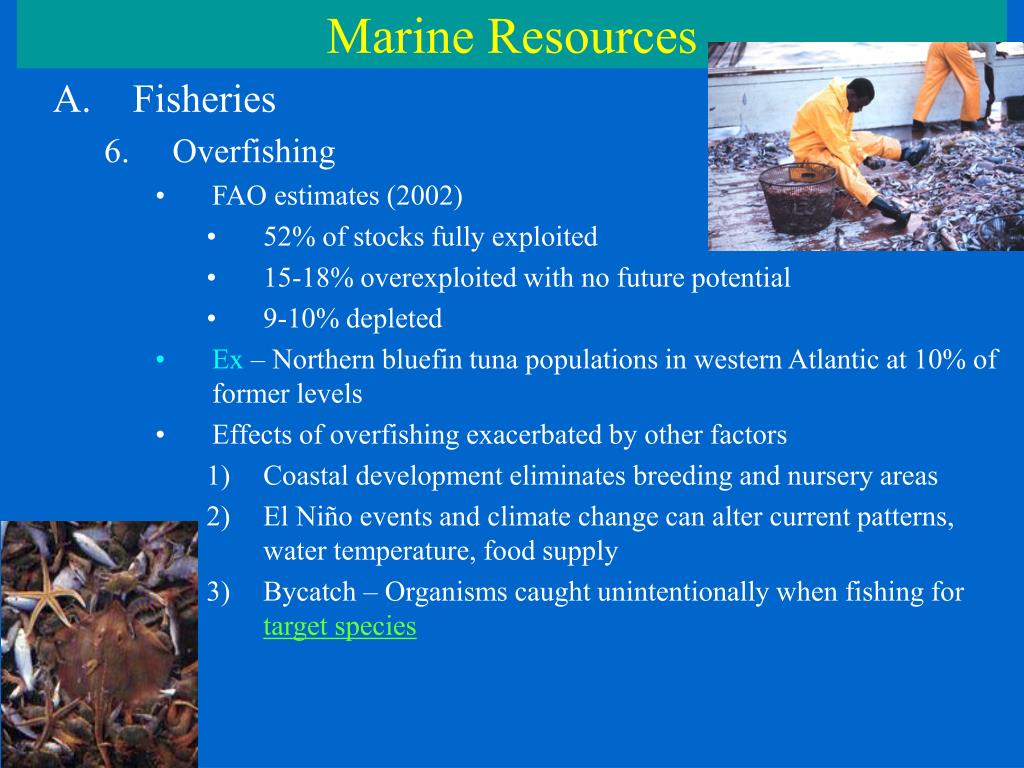 Marine Resources

A. Fisheries

6. Overfishing

• FAO estimates (2002)

• 52% of stocks fully exploited

• 15-18% overexploited with no future potential

• 9-10% depleted

• Ex – Northern bluefin tuna populations in western Atlantic at 10% of former levels

• Effects of overfishing exacerbated by other factors

1) Coastal development eliminates breeding and nursery areas

2) El Niño events and climate change can alter current patterns, water temperature, food supply

3) Bycatch – Organisms caught unintentionally when fishing for target species